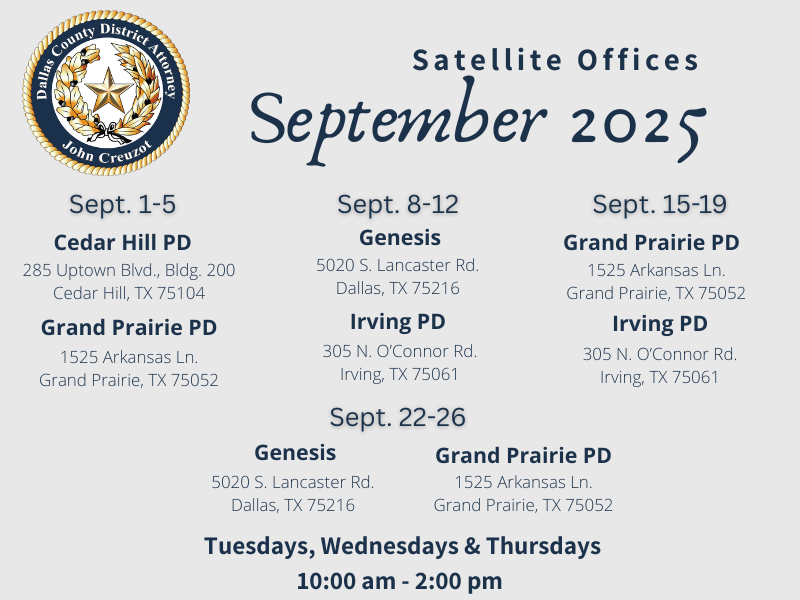 Dallas County District Attorney
John Creuzot

Satellite Offices
September 2025

Sept. 1-5
Cedar Hill PD
285 Uptown Blvd., Bldg. 200
Cedar Hill, TX 75104
Grand Prairie PD
1525 Arkansas Ln.
Grand Prairie, TX 75052

Sept. 8-12
Genesis
5020 S. Lancaster Rd.
Dallas, TX 75216
Irving PD
305 N. O'Connor Rd.
Irving, TX 75061

Sept. 15-19
Grand Prairie PD
1525 Arkansas Ln.
Grand Prairie, TX 75052
Irving PD
305 N. O'Connor Rd.
Irving, TX 75061

Sept. 22-26
Genesis
5020 S. Lancaster Rd.
Dallas, TX 75216
Grand Prairie PD
1525 Arkansas Ln.
Grand Prairie, TX 75052

Tuesdays, Wednesdays & Thursdays
10:00 am - 2:00 pm